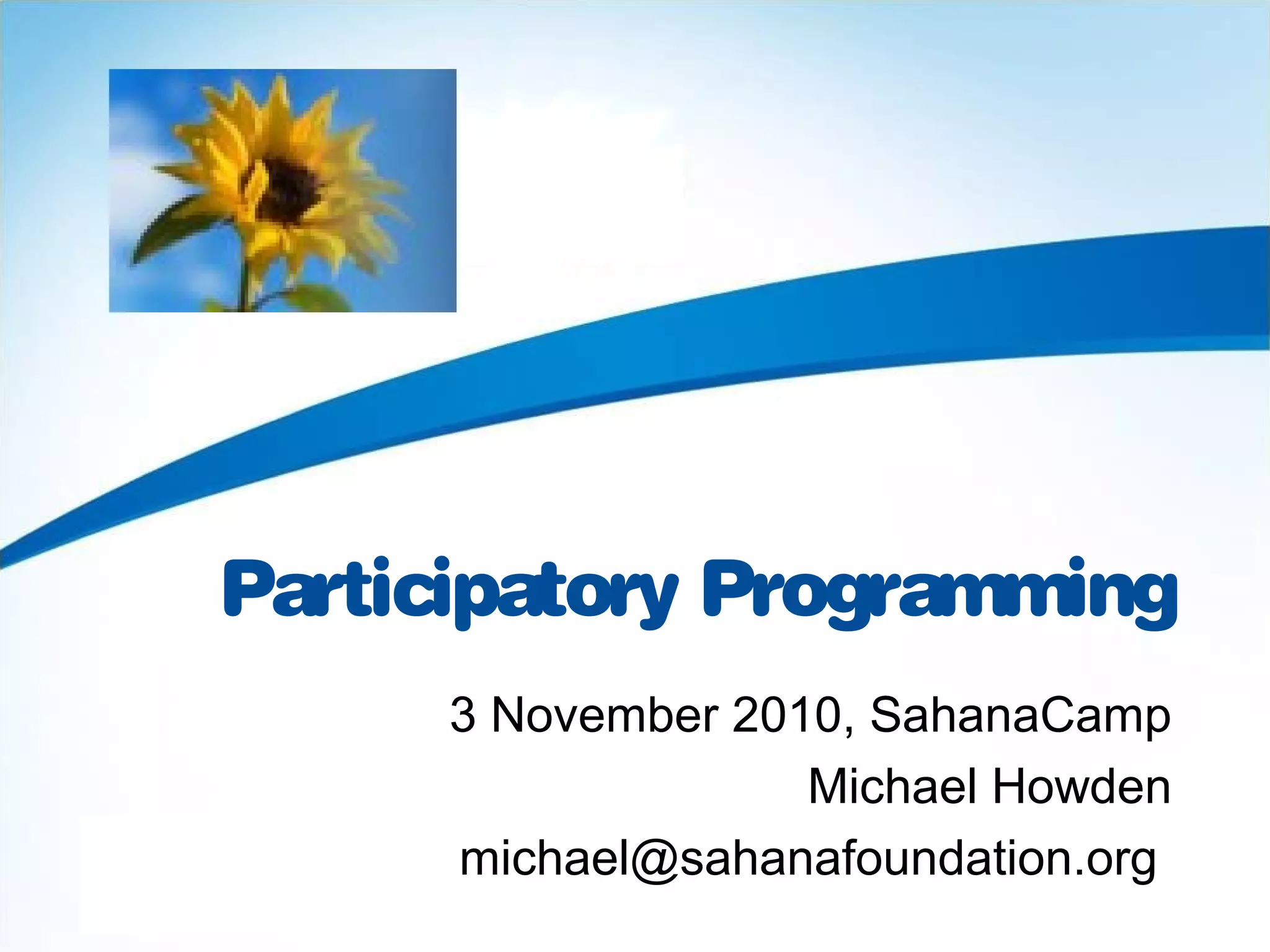 Participatory Programming

3 November 2010, SahanaCamp

Michael Howden

michael@sahanafoundation.org